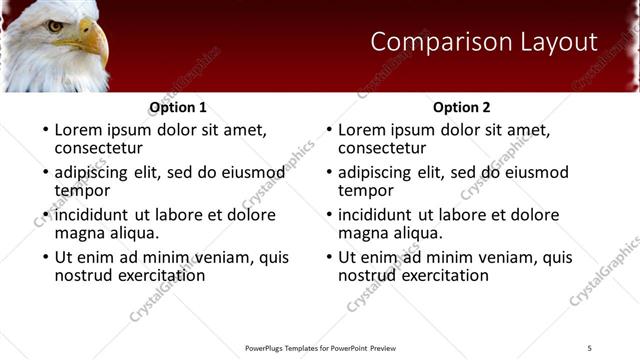 Comparison Layout

Option 1

• Lorem ipsum dolor sit amet, consectetur
• adipiscing elit, sed do eiusmod tempor
• incididunt ut labore et dolore magna aliqua.
• Ut enim ad minim veniam, quis nostrud exercitation

Option 2

• Lorem ipsum dolor sit amet, consectetur
• adipiscing elit, sed do eiusmod tempor
• incididunt ut labore et dolore magna aliqua.
• Ut enim ad minim veniam, quis nostrud exercitation

CrystalGraphics

PowerPlugs Templates for PowerPoint Preview

5